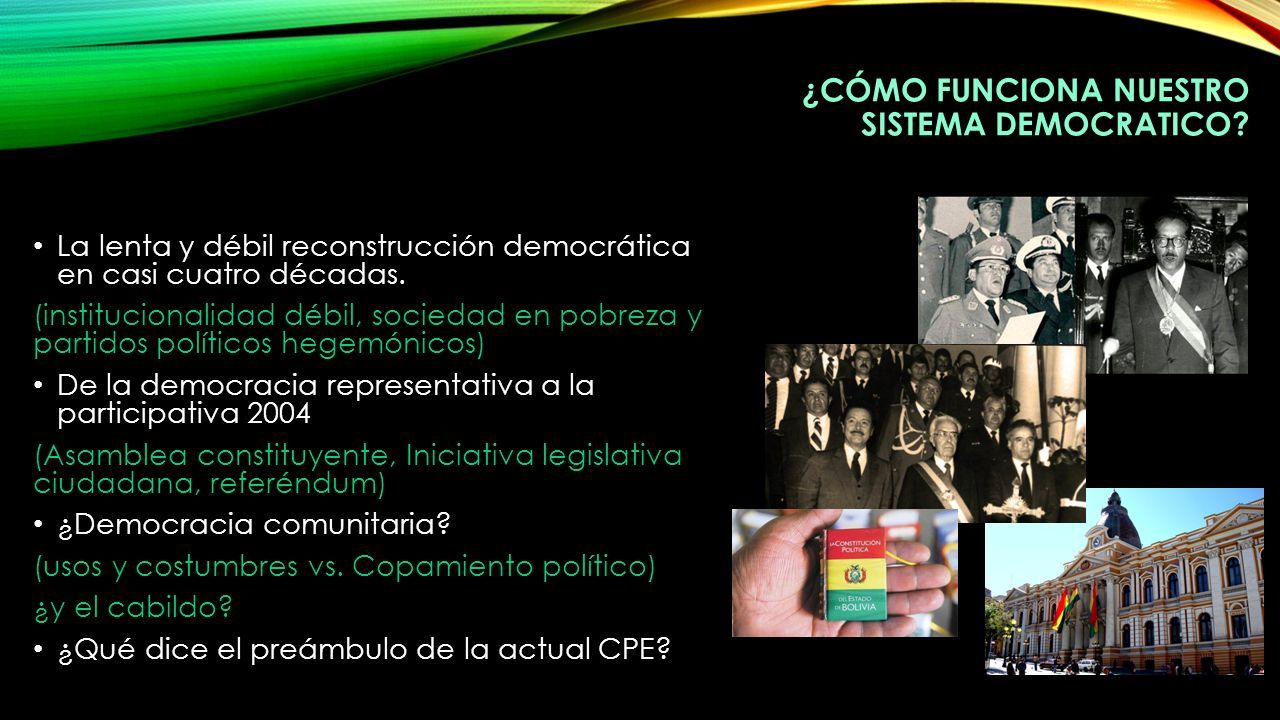 ¿CÓMO FUNCIONA NUESTRO SISTEMA DEMOCRATICO?

• La lenta y débil reconstrucción democrática en casi cuatro décadas.

(institucionalidad débil, sociedad en pobreza y partidos políticos hegemónicos)

• De la democracia representativa a la participativa 2004

(Asamblea constituyente, Iniciativa legislativa ciudadana, referéndum)

• ¿Democracia comunitaria?

(usos y costumbres vs. Copamiento político)

¿y el cabildo?

• ¿Qué dice el preámbulo de la actual CPE?

LA CONSTITUCIÓN POLÍTICA DEL ESTADO DE BOLIVIA